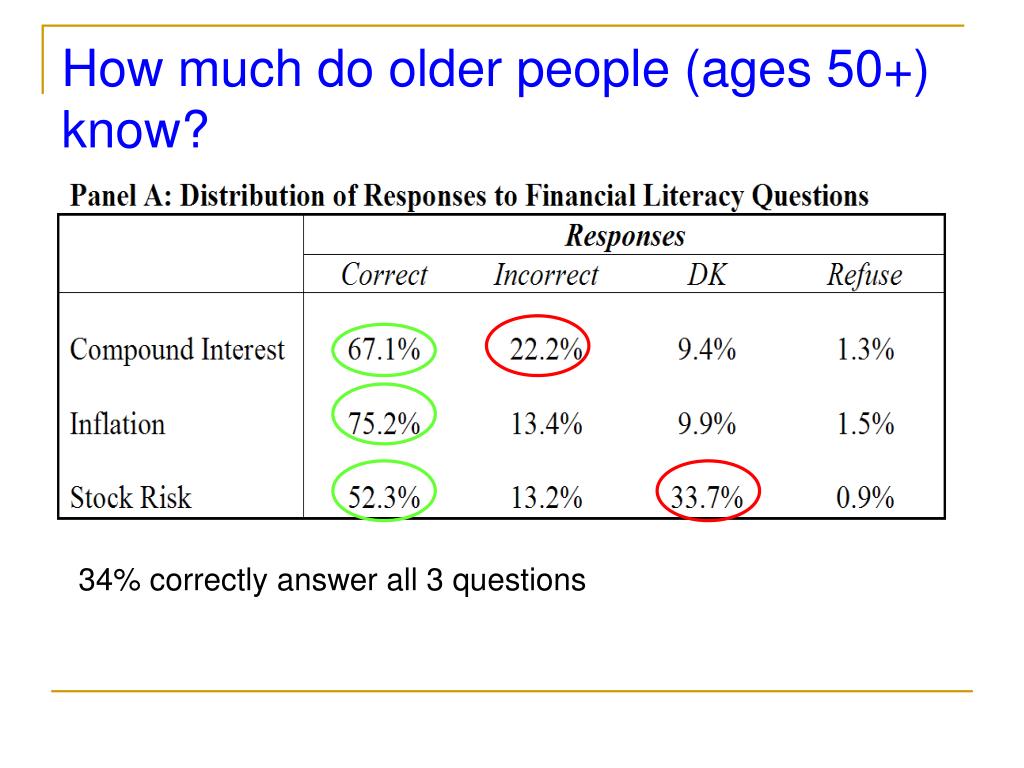 How much do older people (ages 50+) know?

Panel A: Distribution of Responses to Financial Literacy Questions

| | Responses | | | |
|---|---|---|---|---|
| | Correct | Incorrect | DK | Refuse |
| Compound Interest | 67.1% | 22.2% | 9.4% | 1.3% |
| Inflation | 75.2% | 13.4% | 9.9% | 1.5% |
| Stock Risk | 52.3% | 13.2% | 33.7% | 0.9% |

34% correctly answer all 3 questions